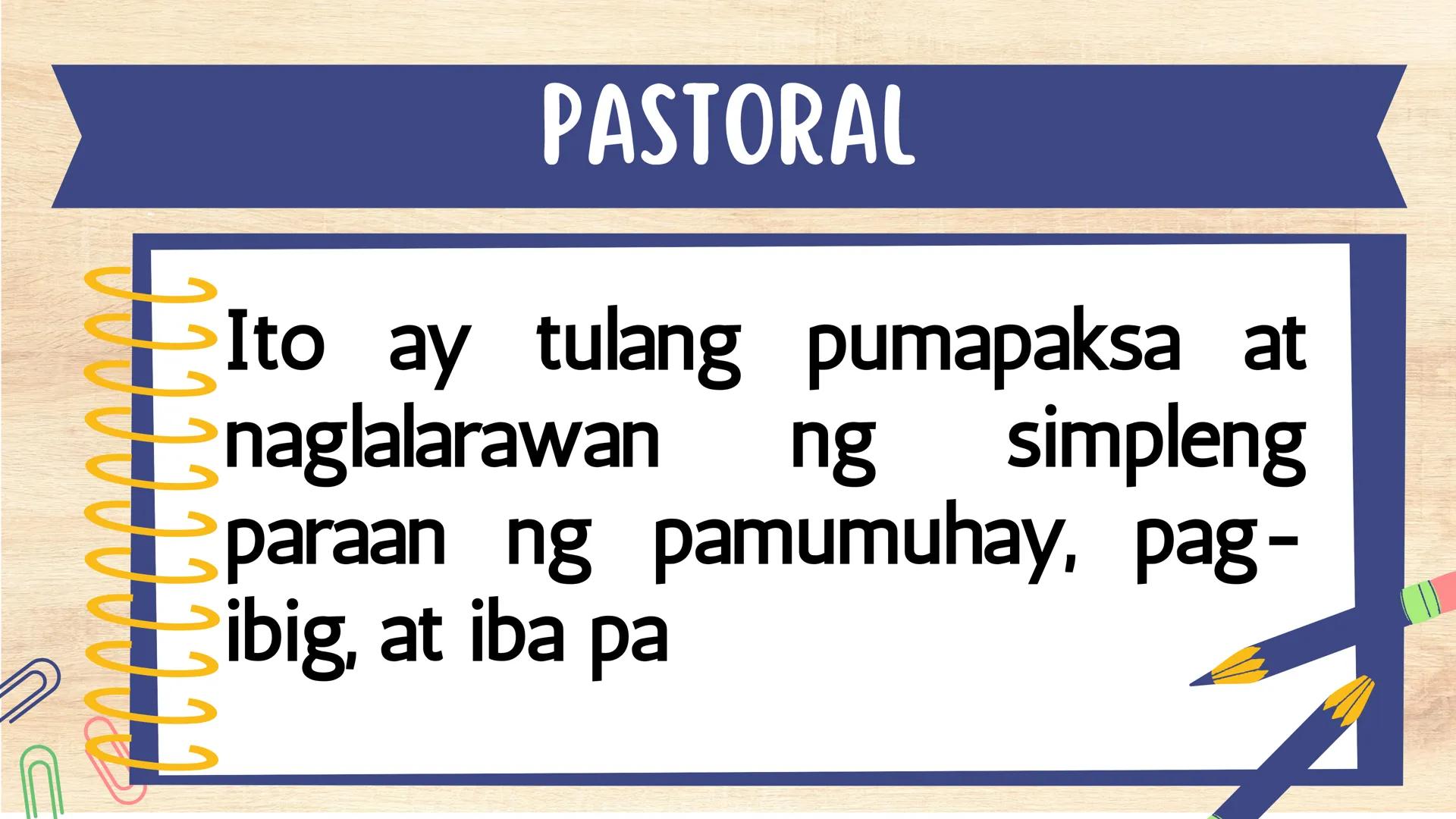 PASTORAL

Ito ay tulang pumapaksa at naglalarawan ng simpleng paraan ng pamumuhay, pag-ibig, at iba pa